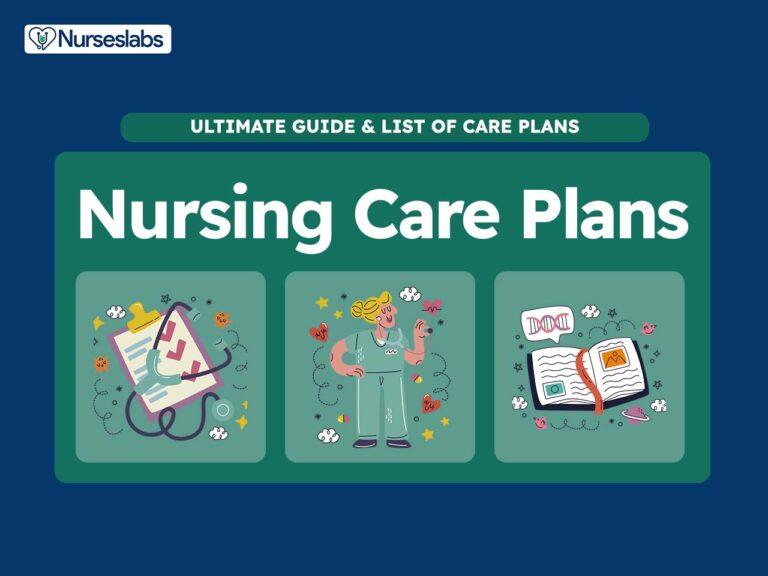 Nurseslabs

ULTIMATE GUIDE & LIST OF CARE PLANS

Nursing Care Plans